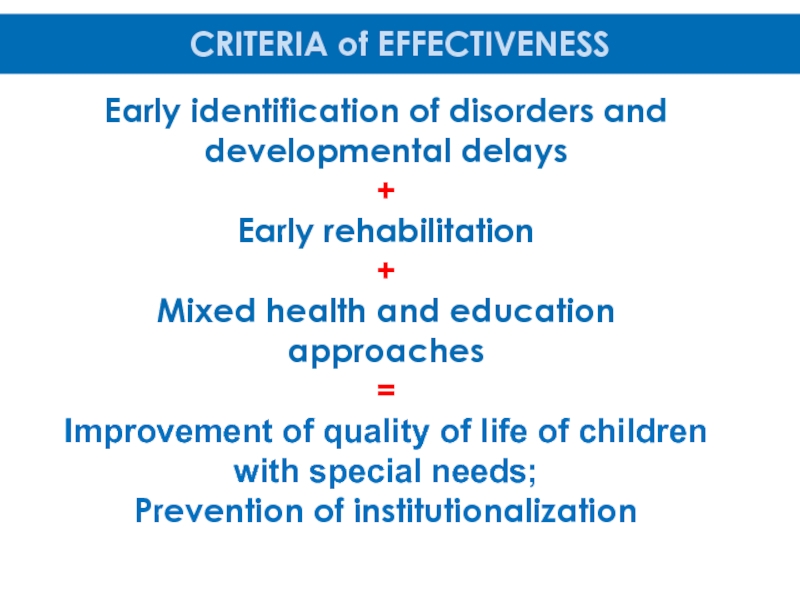 CRITERIA of EFFECTIVENESS

Early identification of disorders and developmental delays

+

Early rehabilitation

+

Mixed health and education approaches

=

Improvement of quality of life of children with special needs;
Prevention of institutionalization